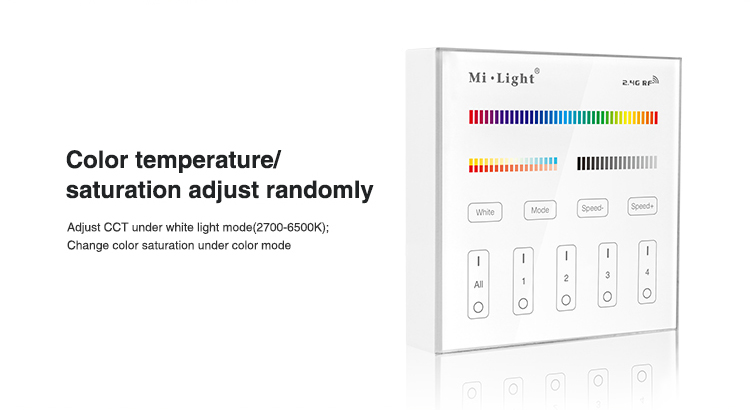 Color temperature/ saturation adjust randomly

Adjust CCT under white light mode(2700-6500K);
Change color saturation under color mode

Mi·Light®

2.4G RF

White

Mode

Speed-

Speed+

All

1

2

3

4